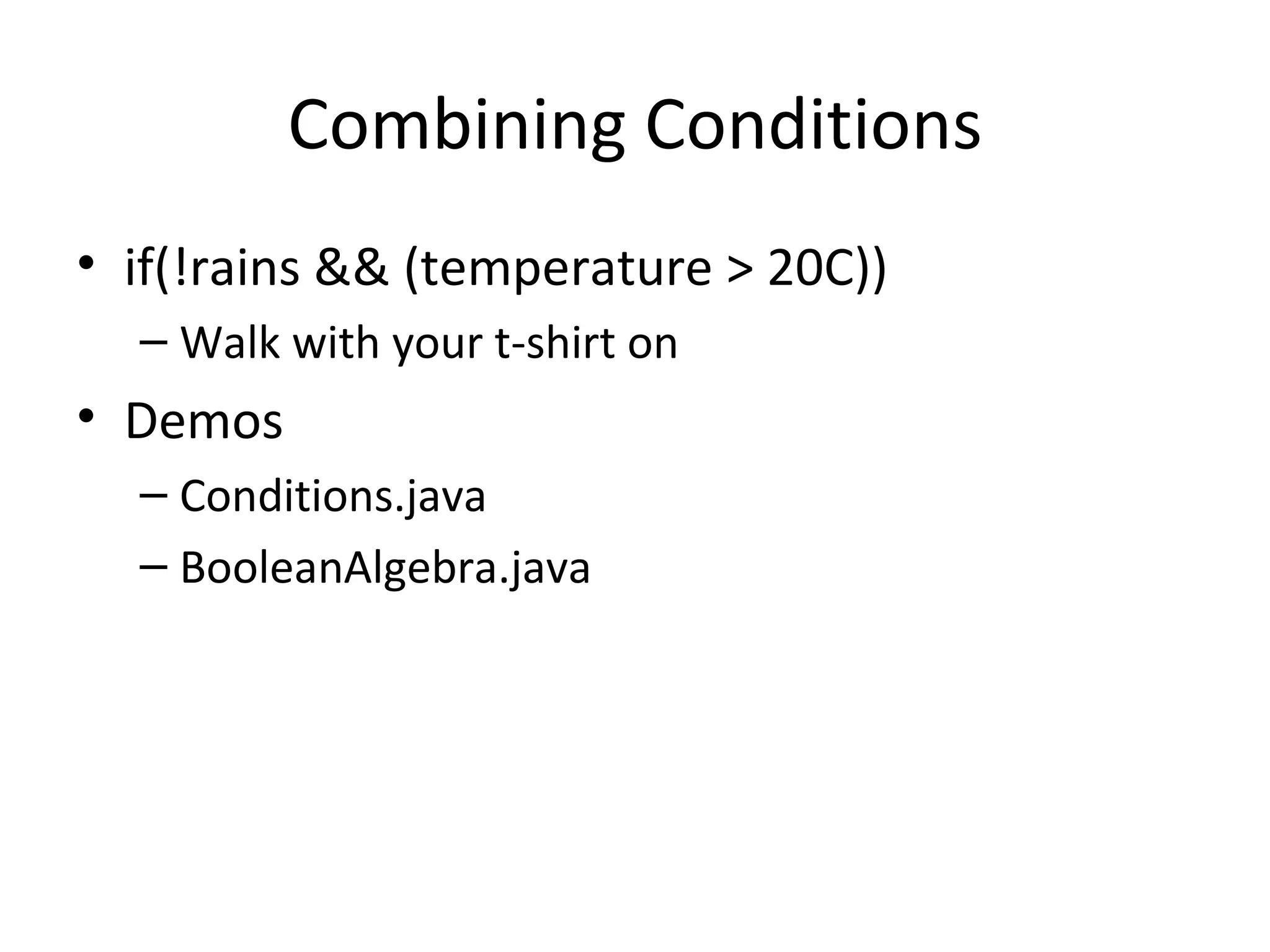 Combining Conditions

• if(!rains && (temperature > 20C))
 – Walk with your t-shirt on
• Demos
 – Conditions.java
 – BooleanAlgebra.java